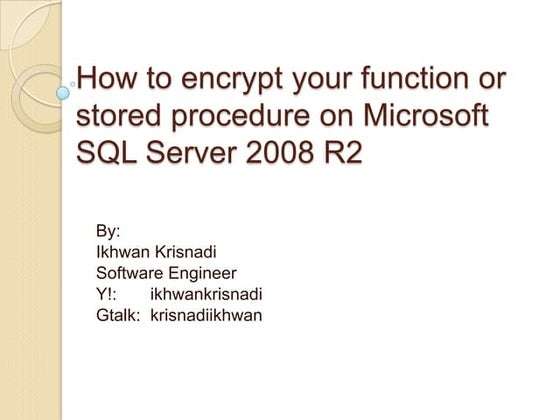 How to encrypt your function or stored procedure on Microsoft SQL Server 2008 R2

By:
Ikhwan Krisnadi
Software Engineer
Y!: ikhwankrisnadi
Gtalk: krisnadiikhwan